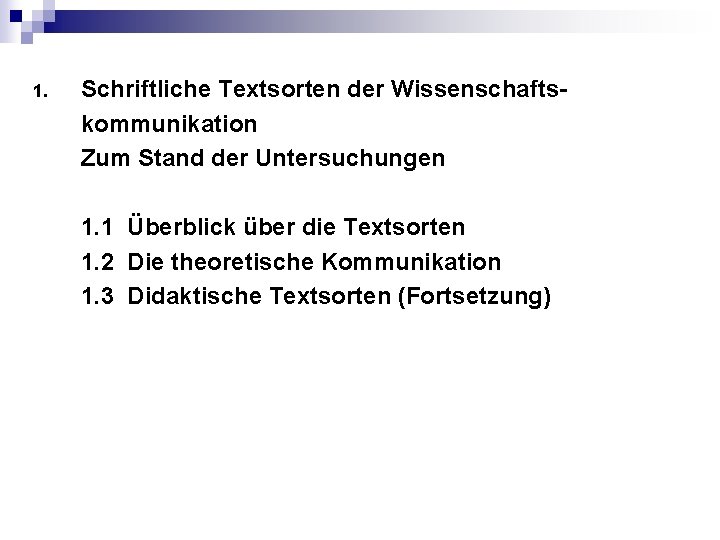 1. Schriftliche Textsorten der Wissenschaftskommunikation
Zum Stand der Untersuchungen

1.1 Überblick über die Textsorten
1.2 Die theoretische Kommunikation
1.3 Didaktische Textsorten (Fortsetzung)